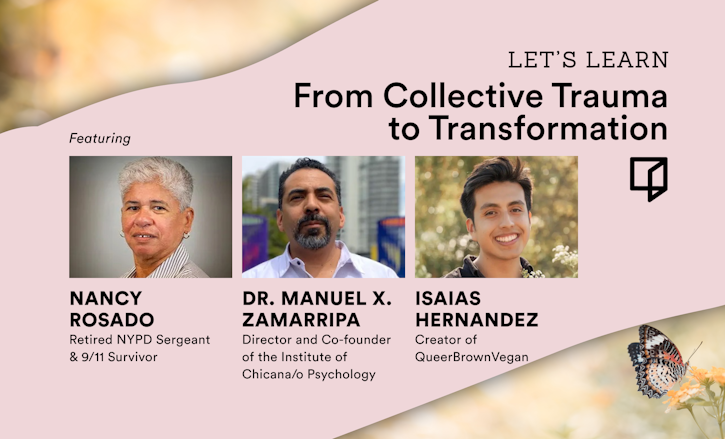 LET'S LEARN

From Collective Trauma to Transformation

Featuring

NANCY ROSADO
Retired NYPD Sergeant & 9/11 Survivor

DR. MANUEL X. ZAMARRIPA
Director and Co-founder of the Institute of Chicana/o Psychology

ISAIAS HERNANDEZ
Creator of QueerBrownVegan